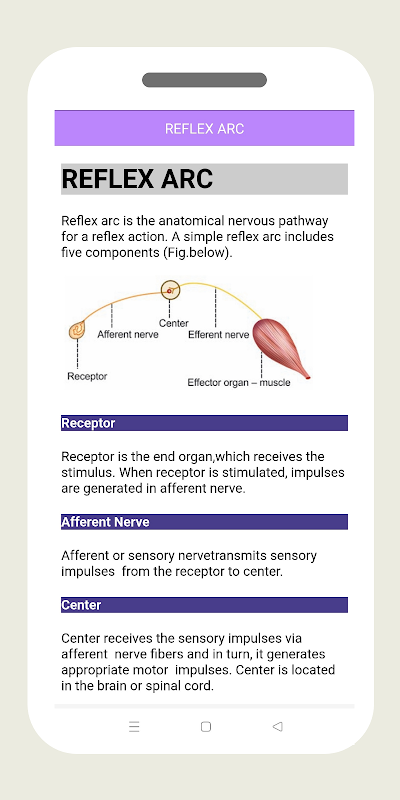 REFLEX ARC

REFLEX ARC

Reflex arc is the anatomical nervous pathway for a reflex action. A simple reflex arc includes five components (Fig.below).

Center
Afferent nerve
Efferent nerve
Receptor
Effector organ – muscle

Receptor

Receptor is the end organ,which receives the stimulus. When receptor is stimulated, impulses are generated in afferent nerve.

Afferent Nerve

Afferent or sensory nervetransmits sensory impulses from the receptor to center.

Center

Center receives the sensory impulses via afferent nerve fibers and in turn, it generates appropriate motor impulses. Center is located in the brain or spinal cord.